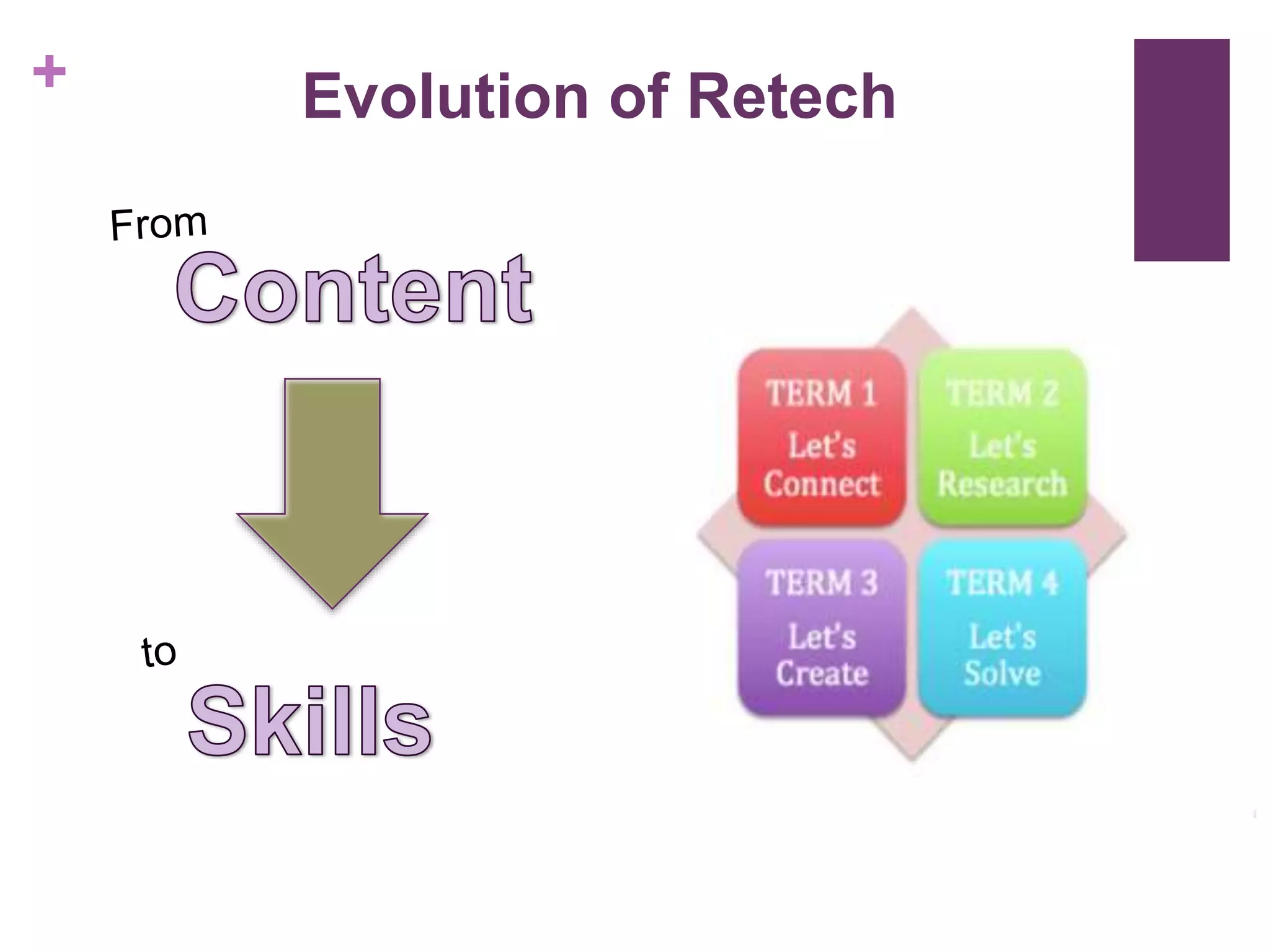 +

Evolution of Retech

From
Content

to
Skills

TERM 1
Let's
Connect

TERM 2
Let's
Research

TERM 3
Let's
Create

TERM 4
Let's
Solve